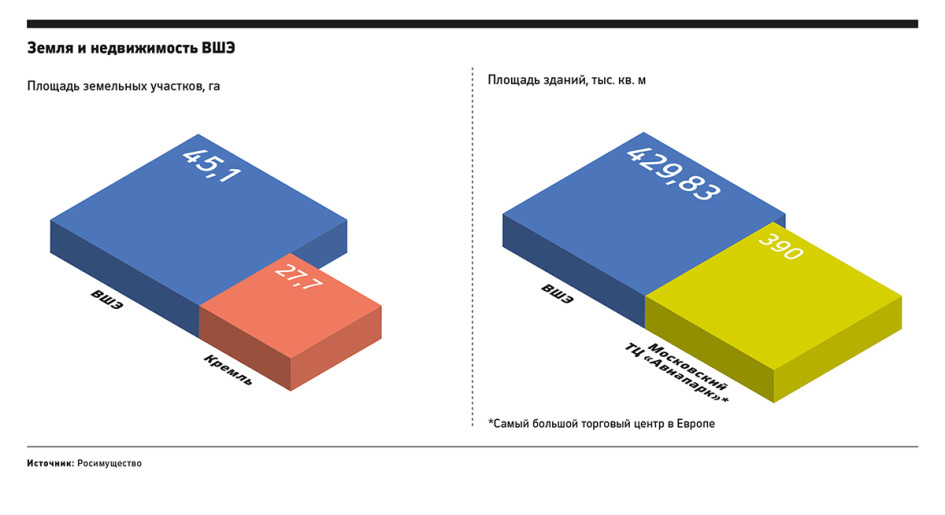 Земля и недвижимость ВШЭ

Площадь земельных участков, га

45,1

27,7

ВШЭ

Кремль

Площадь зданий, тыс. кв. м

429,83

390

ВШЭ

Московский ТЦ «Авиапарк»*

*Самый большой торговый центр в Европе

Источник: Росимущество